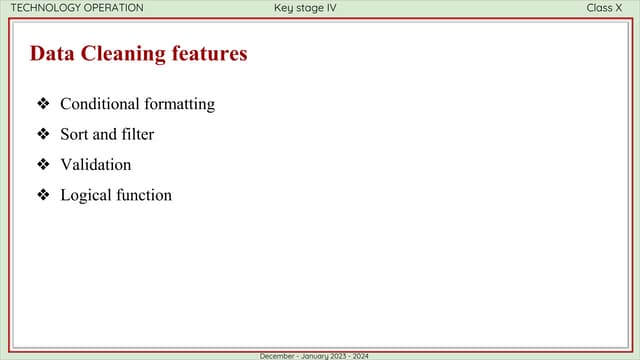 TECHNOLOGY OPERATION Key stage IV Class X

Data Cleaning features

❖ Conditional formatting
❖ Sort and filter
❖ Validation
❖ Logical function

December - January 2023 - 2024